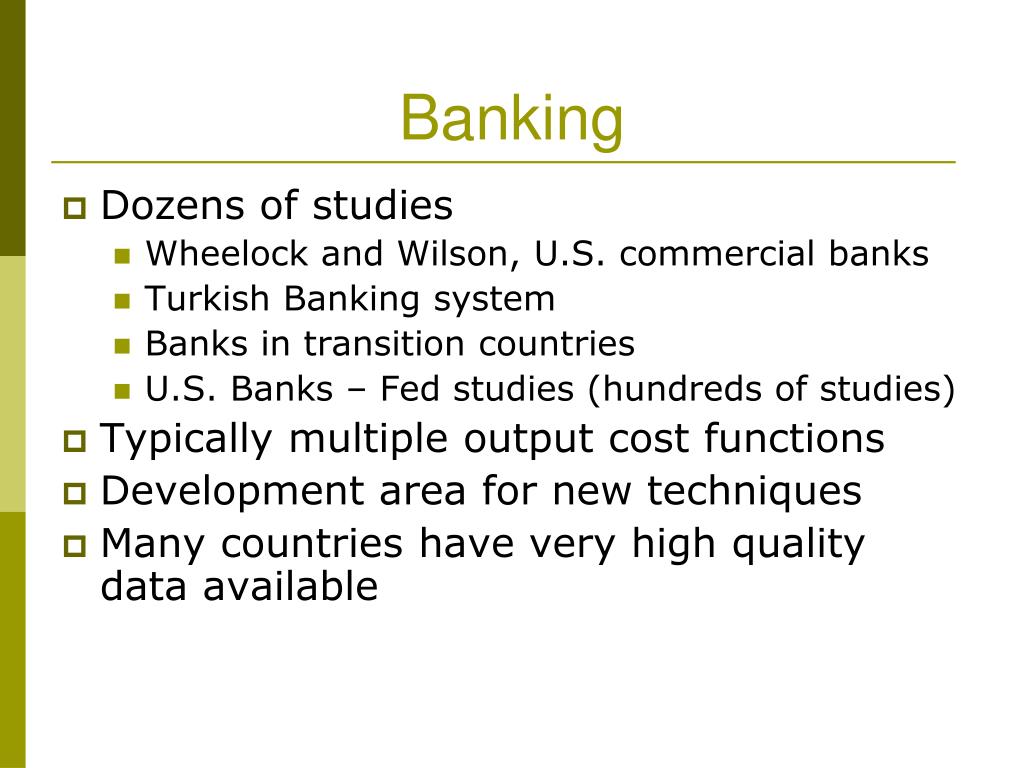 Banking

Dozens of studies
Wheelock and Wilson, U.S. commercial banks
Turkish Banking system
Banks in transition countries
U.S. Banks – Fed studies (hundreds of studies)
Typically multiple output cost functions
Development area for new techniques
Many countries have very high quality data available